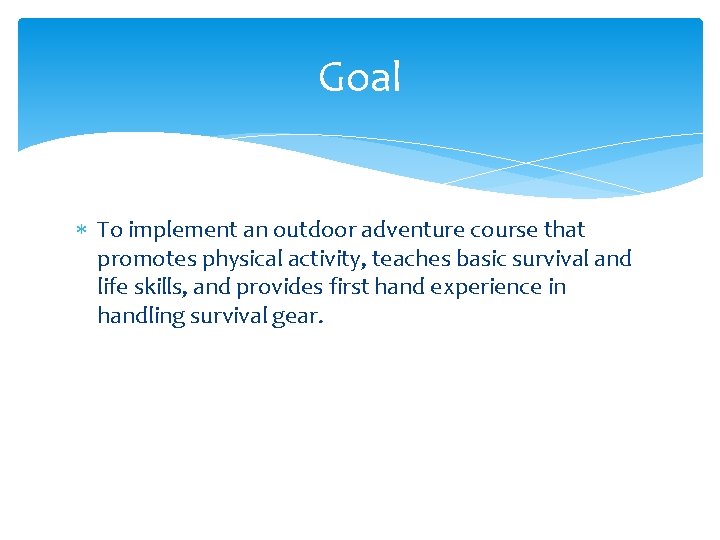 Goal

* To implement an outdoor adventure course that promotes physical activity, teaches basic survival and life skills, and provides first hand experience in handling survival gear.